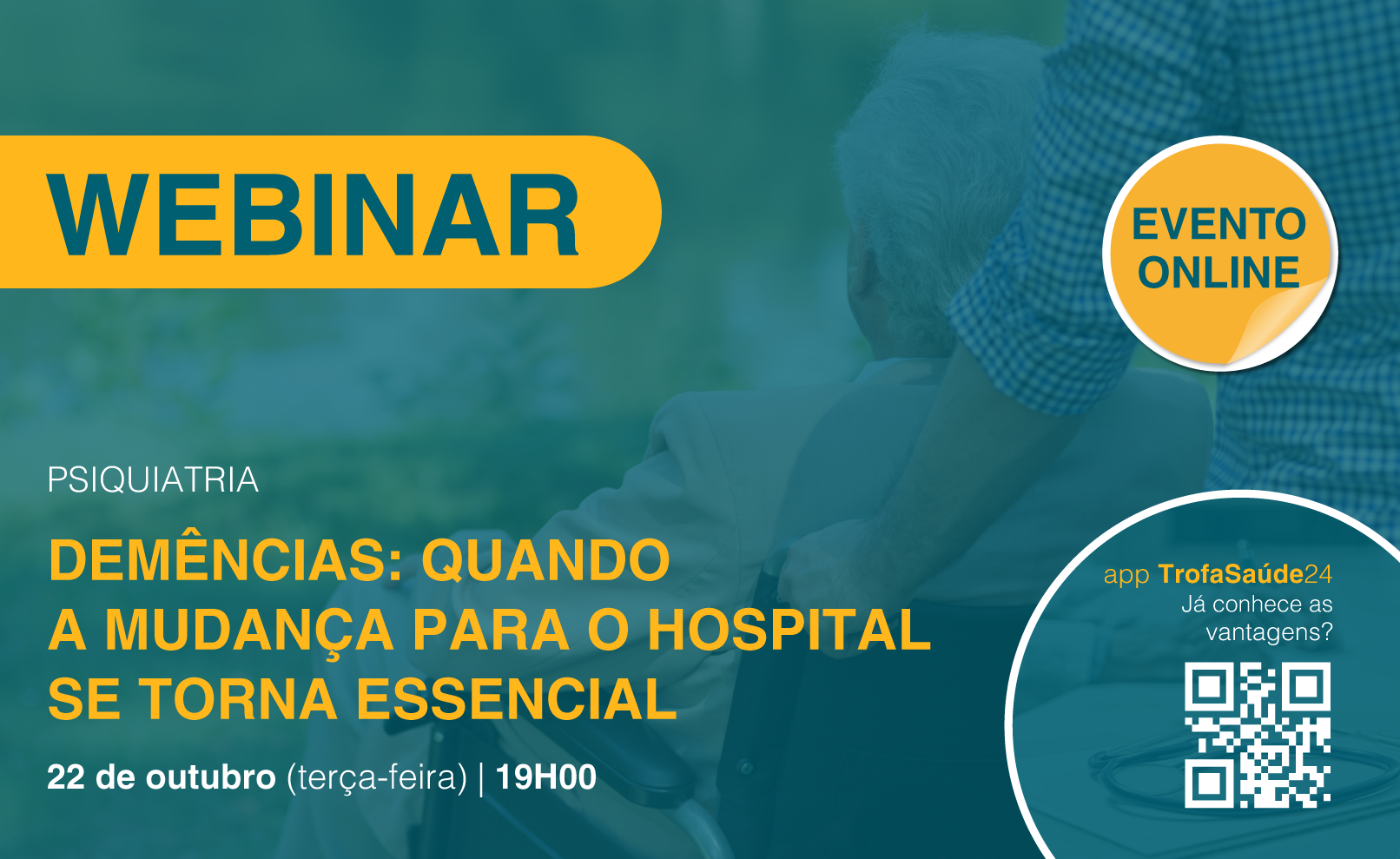 WEBINAR

EVENTO ONLINE

PSIQUIATRIA

DEMÊNCIAS: QUANDO A MUDANÇA PARA O HOSPITAL SE TORNA ESSENCIAL

22 de outubro (terça-feira) | 19H00

app TrofaSaúde24
Já conhece as vantagens?